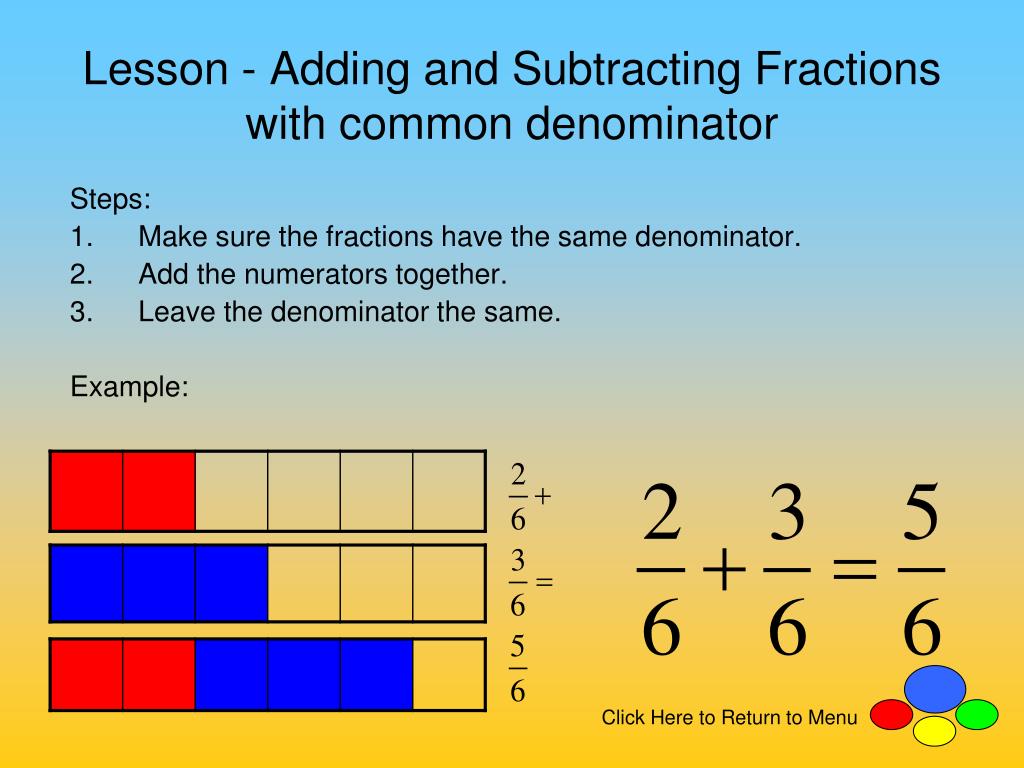 Lesson - Adding and Subtracting Fractions with common denominator

Steps:
1. Make sure the fractions have the same denominator.
2. Add the numerators together.
3. Leave the denominator the same.

Example:

$\frac{2}{6}+$

$\frac{3}{6}=$

$\frac{5}{6}$

$\frac{2}{6}+\frac{3}{6}=\frac{5}{6}$

Click Here to Return to Menu